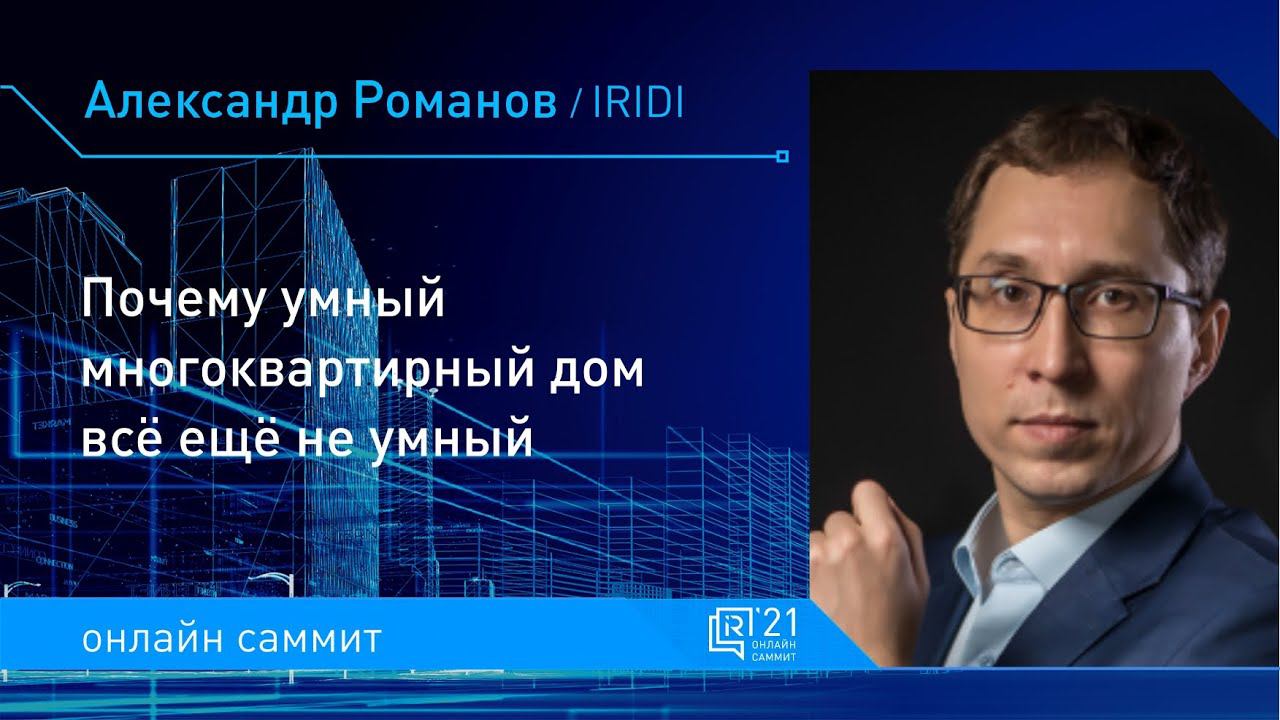 Александр Романов / IRIDI

Почему умный многоквартирный дом всё ещё не умный

онлайн саммит

IR '21 ОНЛАЙН САММИТ